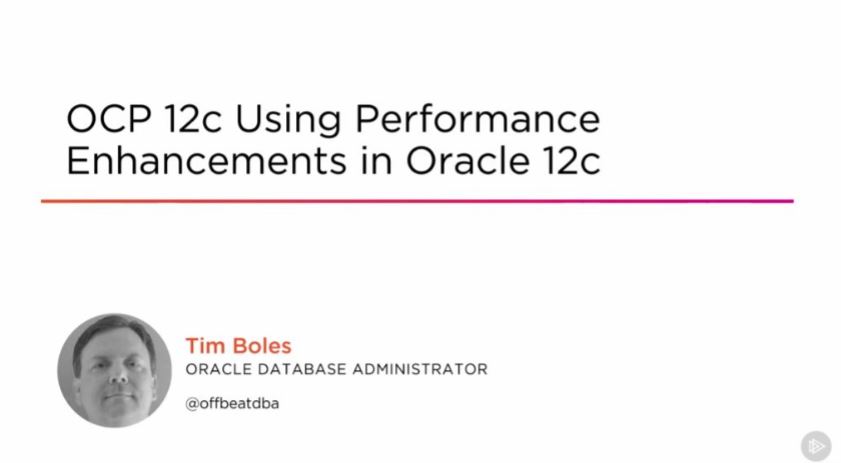 OCP 12c Using Performance Enhancements in Oracle 12c

Tim Boles
ORACLE DATABASE ADMINISTRATOR

@offbeatdba